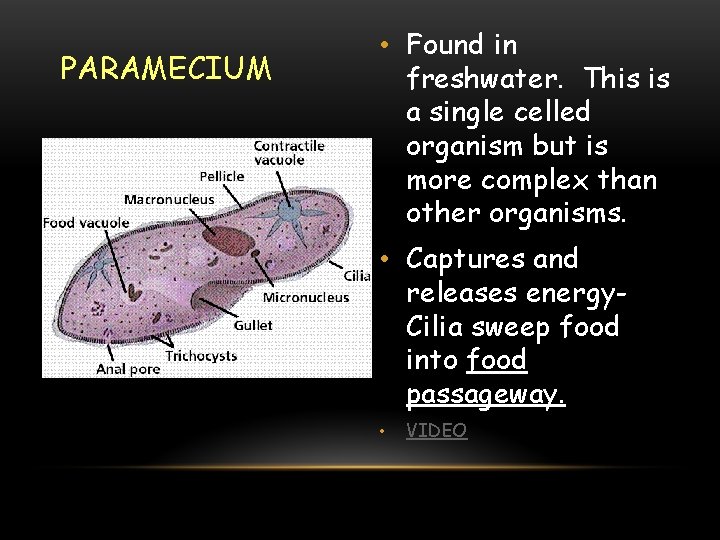 PARAMECIUM

Contractile vacuole

Pellicle

Macronucleus

Food vacuole

Cilia

Micronucleus

Gullet

Trichocysts

Anal pore

• Found in freshwater.  This is a single celled organism but is more complex than other organisms.

• Captures and releases energy- Cilia sweep food into food passageway.

• VIDEO